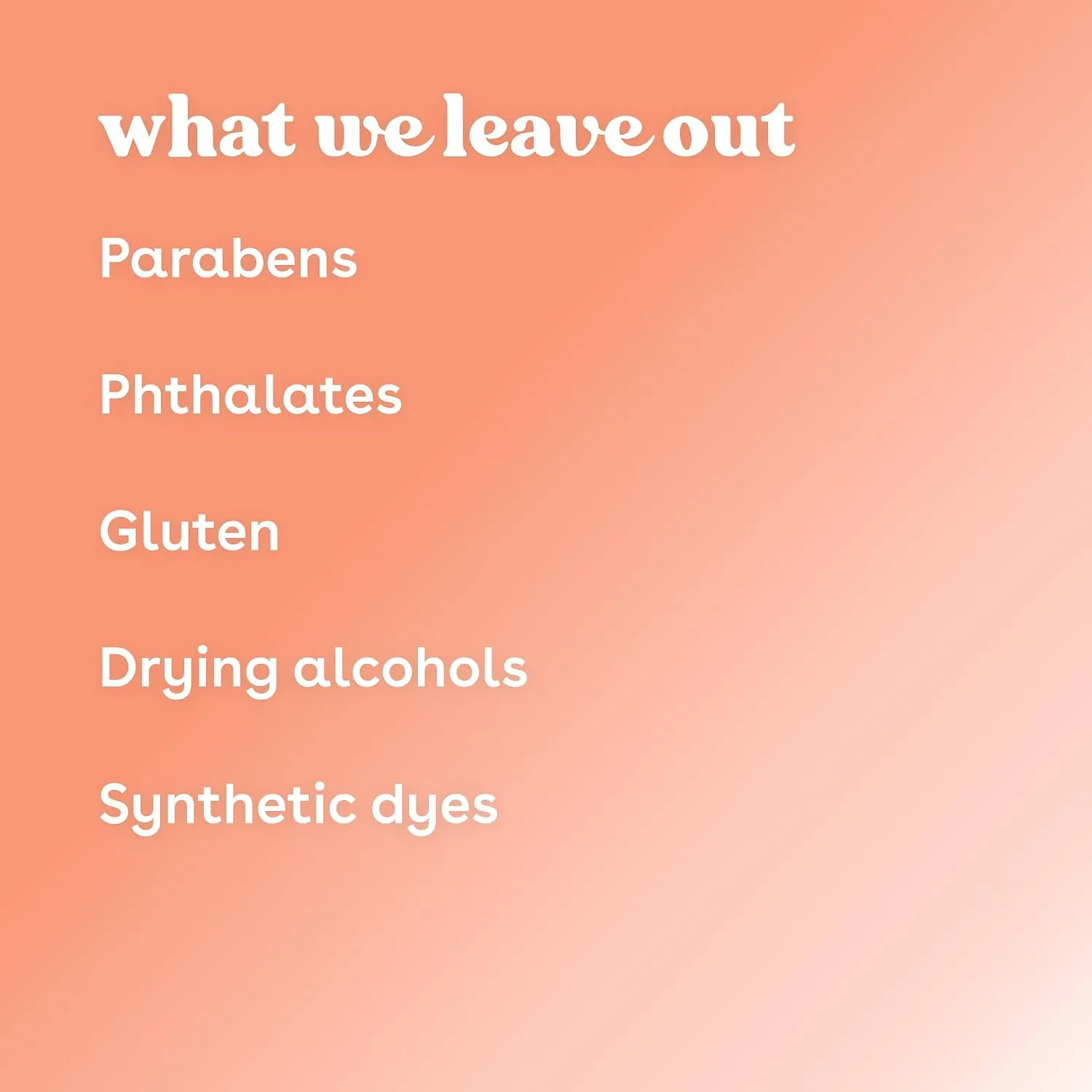 what we leave out

Parabens

Phthalates

Gluten

Drying alcohols

Synthetic dyes